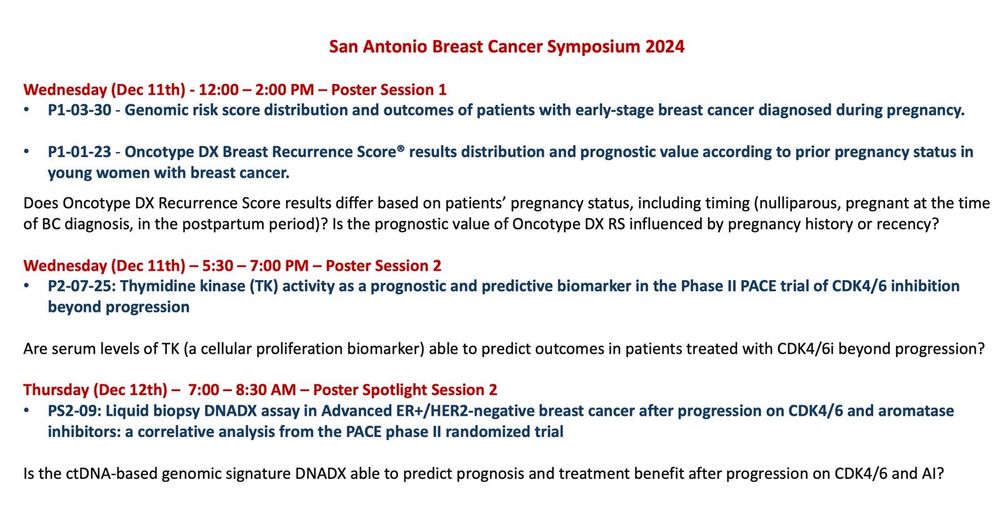 San Antonio Breast Cancer Symposium 2024

Wednesday (Dec 11th) - 12:00 – 2:00 PM – Poster Session 1

• P1-03-30 - Genomic risk score distribution and outcomes of patients with early-stage breast cancer diagnosed during pregnancy.

• P1-01-23 - Oncotype DX Breast Recurrence Score® results distribution and prognostic value according to prior pregnancy status in young women with breast cancer.

Does Oncotype DX Recurrence Score results differ based on patients' pregnancy status, including timing (nulliparous, pregnant at the time of BC diagnosis, in the postpartum period)? Is the prognostic value of Oncotype DX RS influenced by pregnancy history or recency?

Wednesday (Dec 11th) – 5:30 – 7:00 PM – Poster Session 2

• P2-07-25: Thymidine kinase (TK) activity as a prognostic and predictive biomarker in the Phase II PACE trial of CDK4/6 inhibition beyond progression

Are serum levels of TK (a cellular proliferation biomarker) able to predict outcomes in patients treated with CDK4/6i beyond progression?

Thursday (Dec 12th) – 7:00 – 8:30 AM – Poster Spotlight Session 2

• PS2-09: Liquid biopsy DNADX assay in Advanced ER+/HER2-negative breast cancer after progression on CDK4/6 and aromatase inhibitors: a correlative analysis from the PACE phase II randomized trial

Is the ctDNA-based genomic signature DNADX able to predict prognosis and treatment benefit after progression on CDK4/6 and AI?